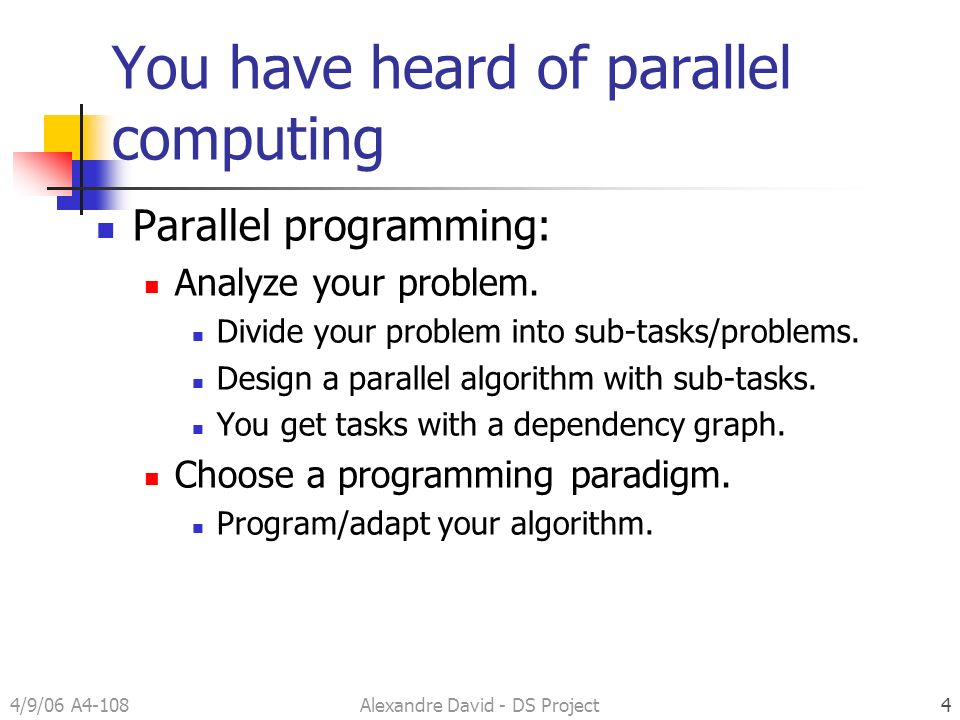 You have heard of parallel computing

- Parallel programming:
  - Analyze your problem.
    - Divide your problem into sub-tasks/problems.
    - Design a parallel algorithm with sub-tasks.
    - You get tasks with a dependency graph.
  - Choose a programming paradigm.
    - Program/adapt your algorithm.

4/9/06 A4-108 Alexandre David - DS Project 4